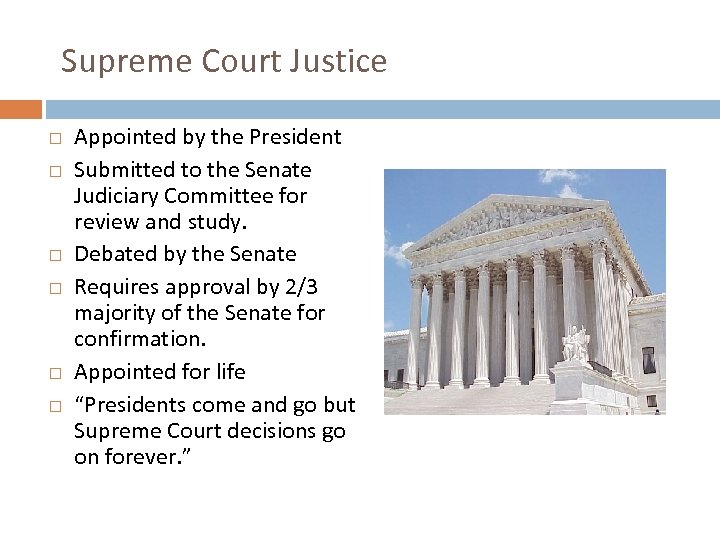 Supreme Court Justice

□ Appointed by the President
□ Submitted to the Senate Judiciary Committee for review and study.
□ Debated by the Senate
□ Requires approval by 2/3 majority of the Senate for confirmation.
□ Appointed for life
□ “Presidents come and go but Supreme Court decisions go on forever.”